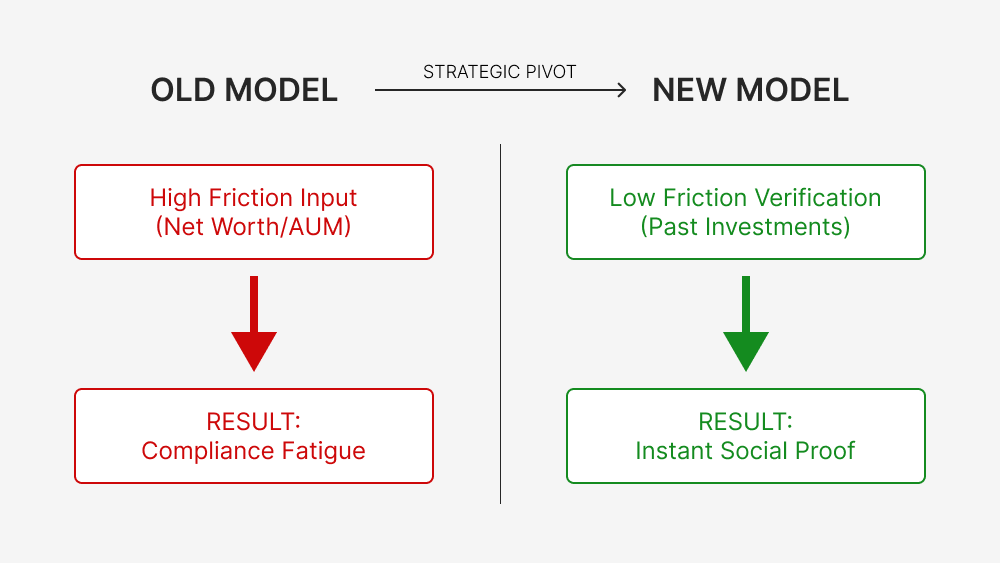 OLD MODEL

STRATEGIC PIVOT

NEW MODEL

High Friction Input
(Net Worth/AUM)

RESULT:
Compliance Fatigue

Low Friction Verification
(Past Investments)

RESULT:
Instant Social Proof